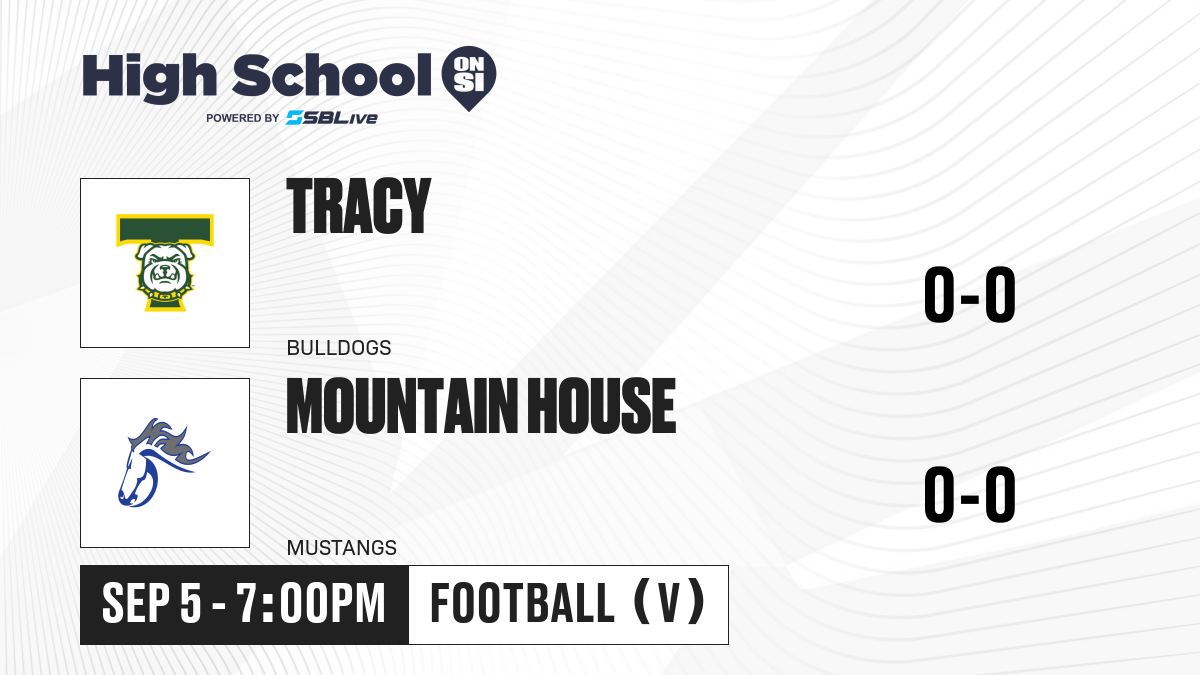 High School ON SI
POWERED BY SBLive

TRACY
BULLDOGS
0-0

MOUNTAIN HOUSE
MUSTANGS
0-0

SEP 5 - 7:00PM
FOOTBALL (V)